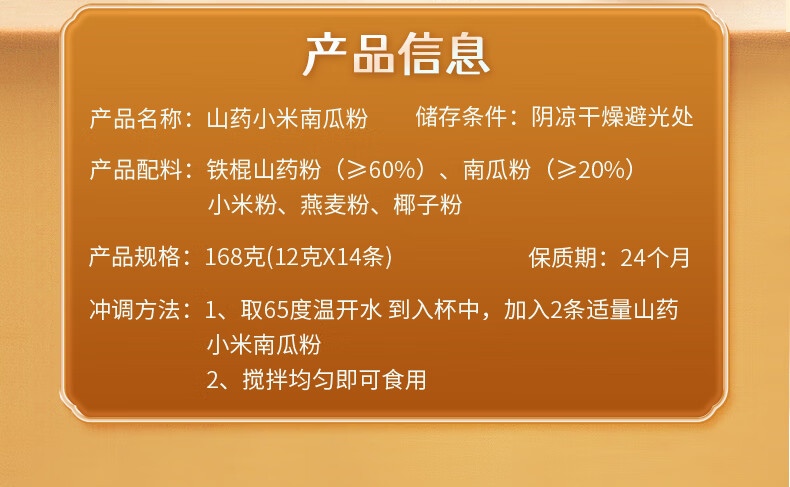 产品信息

产品名称：山药小米南瓜粉　　储存条件：阴凉干燥避光处

产品配料：铁棍山药粉（≥60%）、南瓜粉（≥20%）小米粉、燕麦粉、椰子粉

产品规格：168克(12克X14条)　　保质期：24个月

冲调方法：1、取65度温开水 到入杯中，加入2条适量山药小米南瓜粉
2、搅拌均匀即可食用